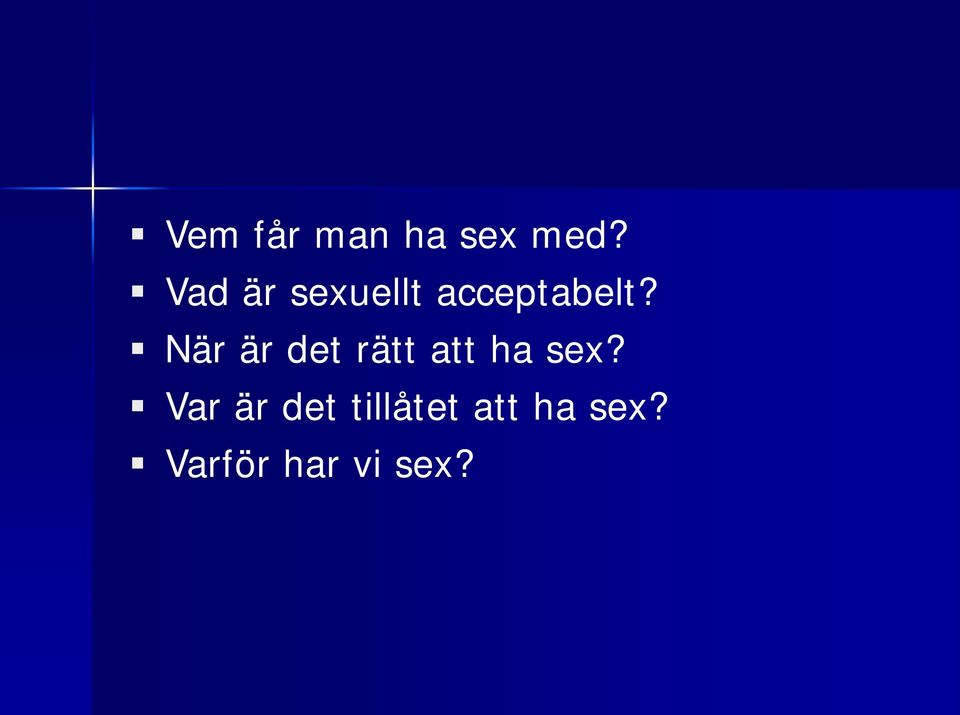 ▪ Vem får man ha sex med?
▪ Vad är sexuellt acceptabelt?
▪ När är det rätt att ha sex?
▪ Var är det tillåtet att ha sex?
▪ Varför har vi sex?